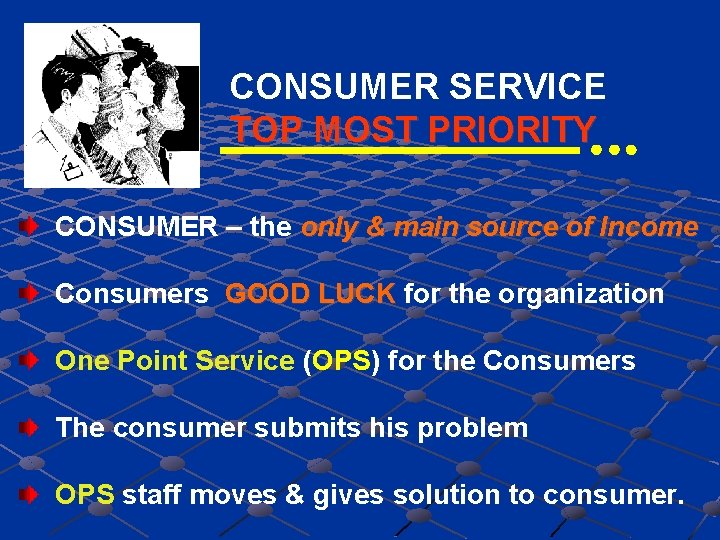 CONSUMER SERVICE
TOP MOST PRIORITY…

CONSUMER – the only & main source of Income

Consumers GOOD LUCK for the organization

One Point Service (OPS) for the Consumers

The consumer submits his problem

OPS staff moves & gives solution to consumer.